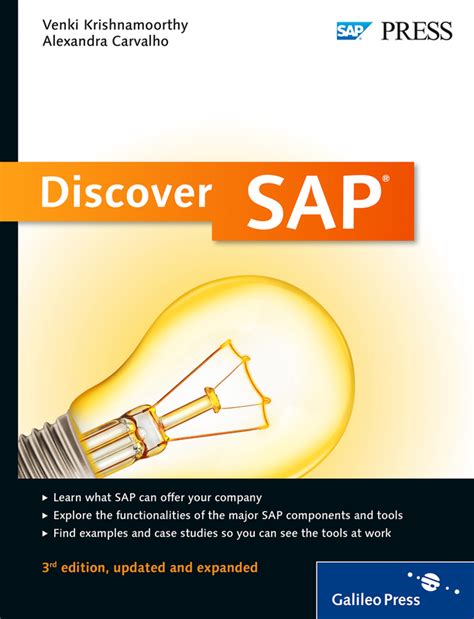 Venki Krishnamoorthy
Alexandra Carvalho

SAP PRESS

Discover SAP®

▸ Learn what SAP can offer your company
▸ Explore the functionalities of the major SAP components and tools
▸ Find examples and case studies so you can see the tools at work

3rd edition, updated and expanded

Galileo Press